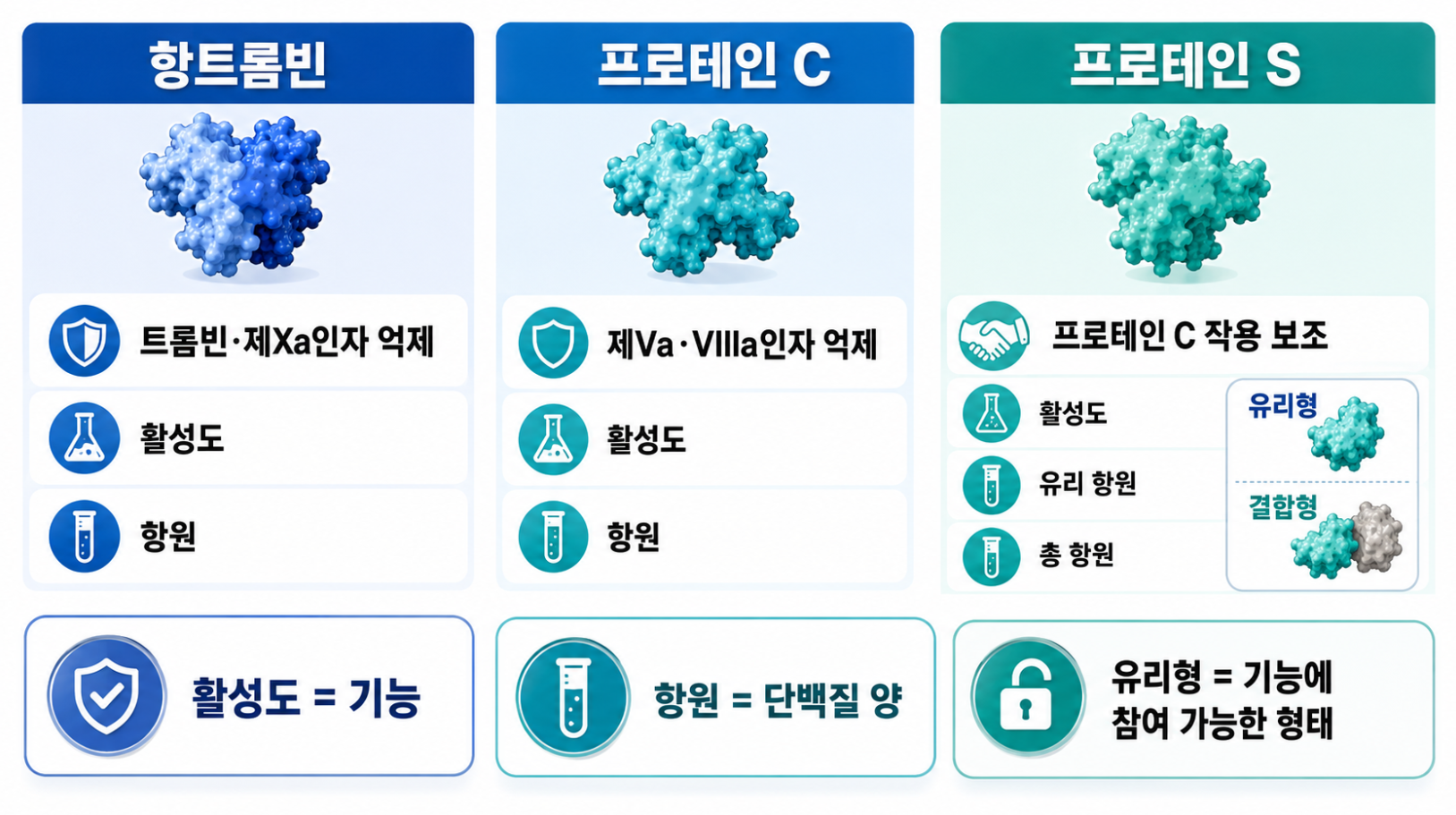 항트롬빈

트롬빈·제Xa인자 억제

활성도

항원

프로테인 C

제Va·VIIIa인자 억제

활성도

항원

프로테인 S

프로테인 C 작용 보조

활성도

유리 항원

총 항원

유리형

결합형

활성도 = 기능

항원 = 단백질 양

유리형 = 기능에 참여 가능한 형태